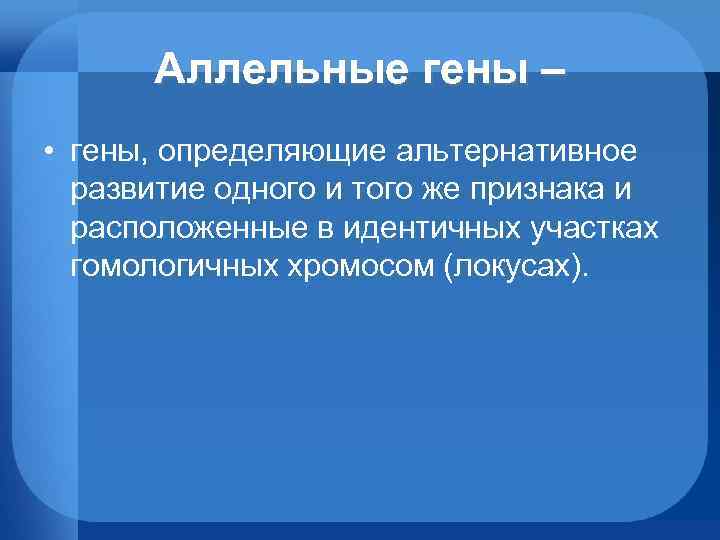 Аллельные гены –

• гены, определяющие альтернативное развитие одного и того же признака и расположенные в идентичных участках гомологичных хромосом (локусах).